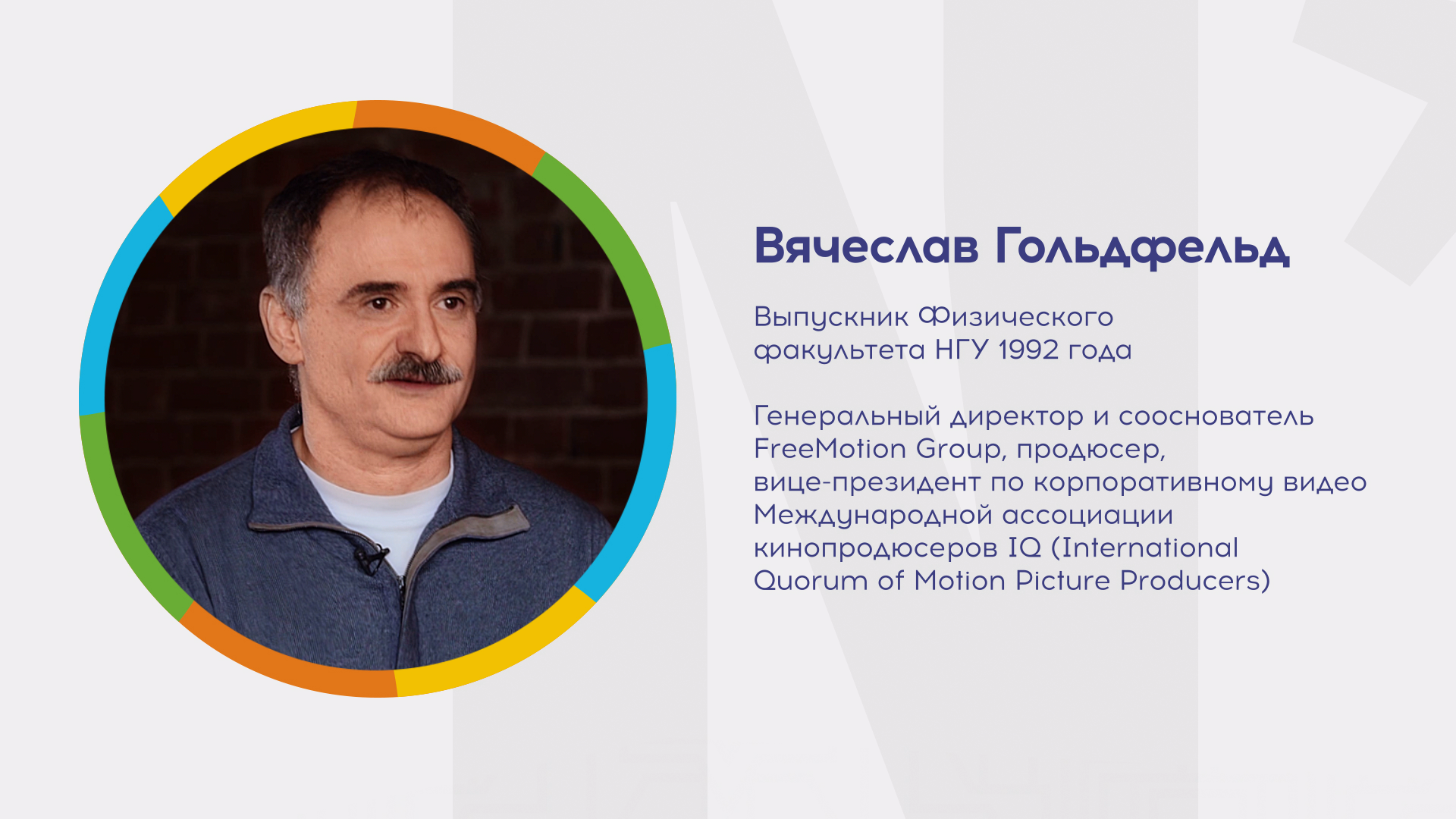 Вячеслав Гольдфельд

Выпускник Физического факультета НГУ 1992 года

Генеральный директор и сооснователь FreeMotion Group, продюсер, вице-президент по корпоративному видео Международной ассоциации кинопродюсеров IQ (International Quorum of Motion Picture Producers)